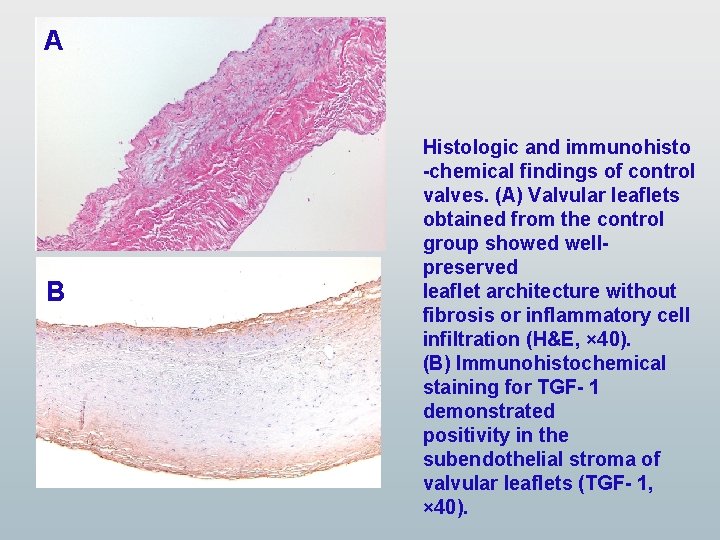 A

B

Histologic and immunohisto -chemical findings of control valves. (A) Valvular leaflets obtained from the control group showed well-preserved leaflet architecture without fibrosis or inflammatory cell infiltration (H&E, ×40).
(B) Immunohistochemical staining for TGF- 1 demonstrated positivity in the subendothelial stroma of valvular leaflets (TGF- 1, ×40).